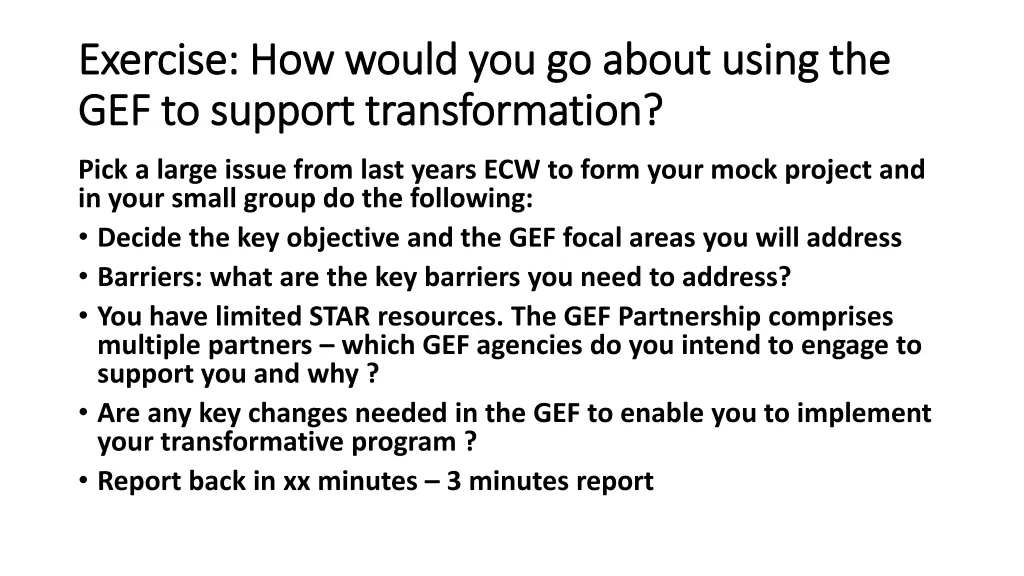 Exercise: How would you go about using the GEF to support transformation?

Pick a large issue from last years ECW to form your mock project and in your small group do the following:

• Decide the key objective and the GEF focal areas you will address
• Barriers: what are the key barriers you need to address?
• You have limited STAR resources. The GEF Partnership comprises multiple partners – which GEF agencies do you intend to engage to support you and why ?
• Are any key changes needed in the GEF to enable you to implement your transformative program ?
• Report back in xx minutes – 3 minutes report